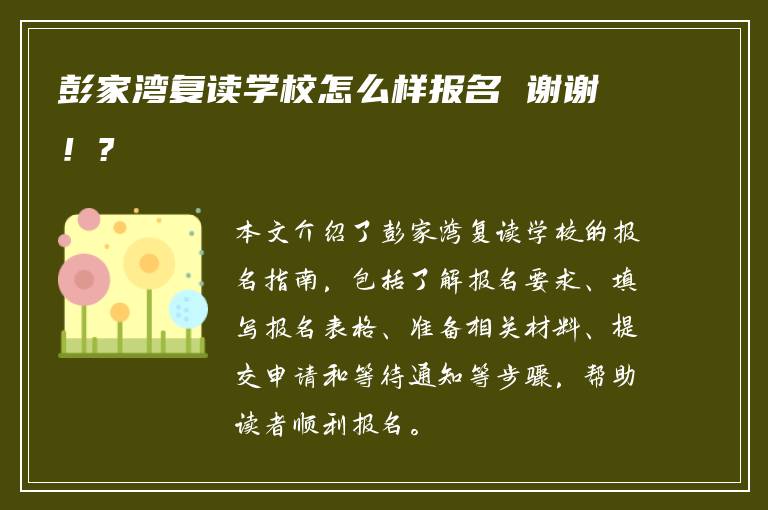 彭家湾复读学校怎么样报名 谢谢！？

本文介绍了彭家湾复读学校的报名指南，包括了解报名要求、填写报名表格、准备相关材料、提交申请和等待通知等步骤，帮助读者顺利报名。